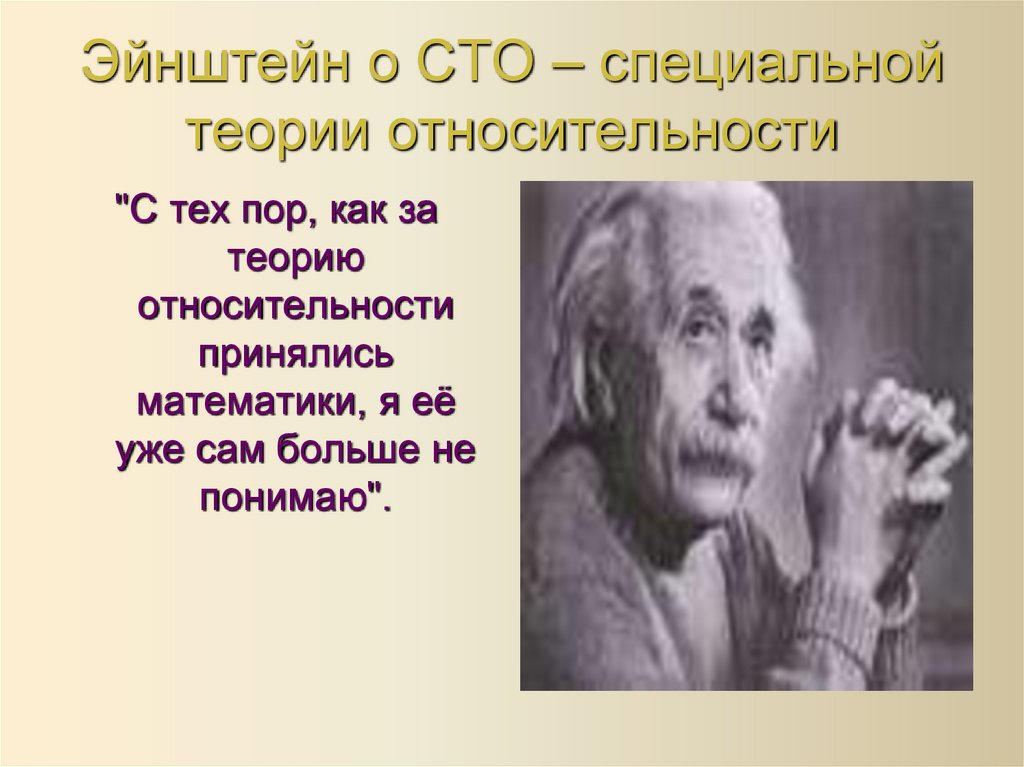 Эйнштейн о СТО – специальной теории относительности

"С тех пор, как за теорию относительности принялись математики, я её уже сам больше не понимаю".